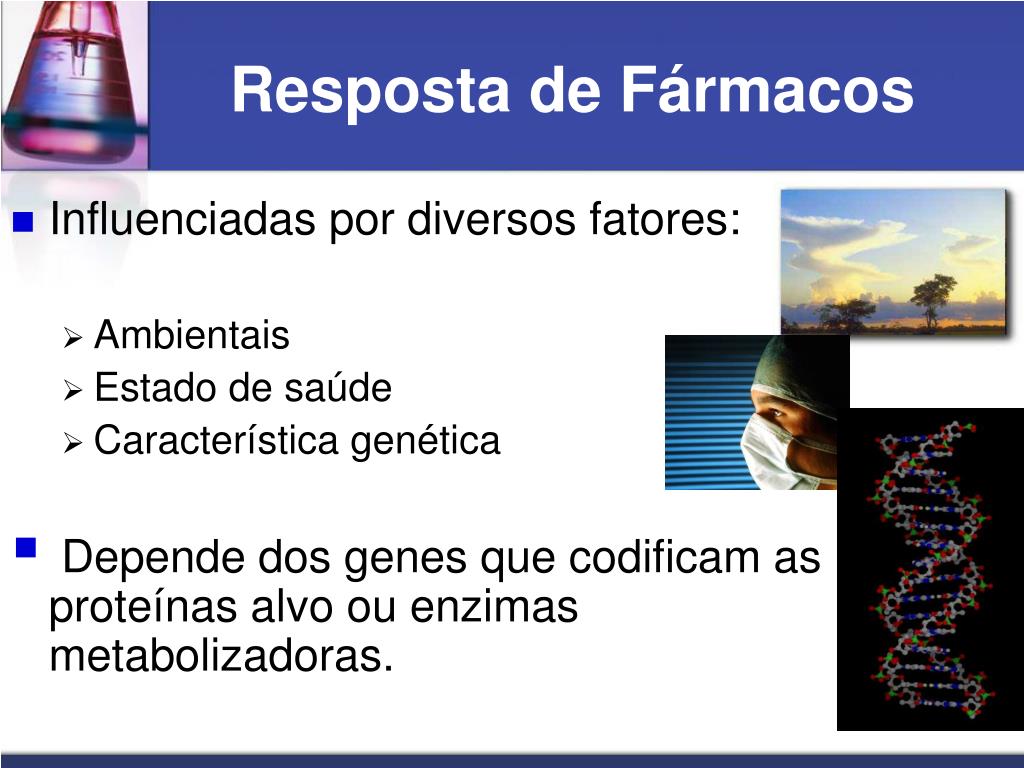 Resposta de Fármacos

Influenciadas por diversos fatores:

Ambientais
Estado de saúde
Característica genética

Depende dos genes que codificam as proteínas alvo ou enzimas metabolizadoras.